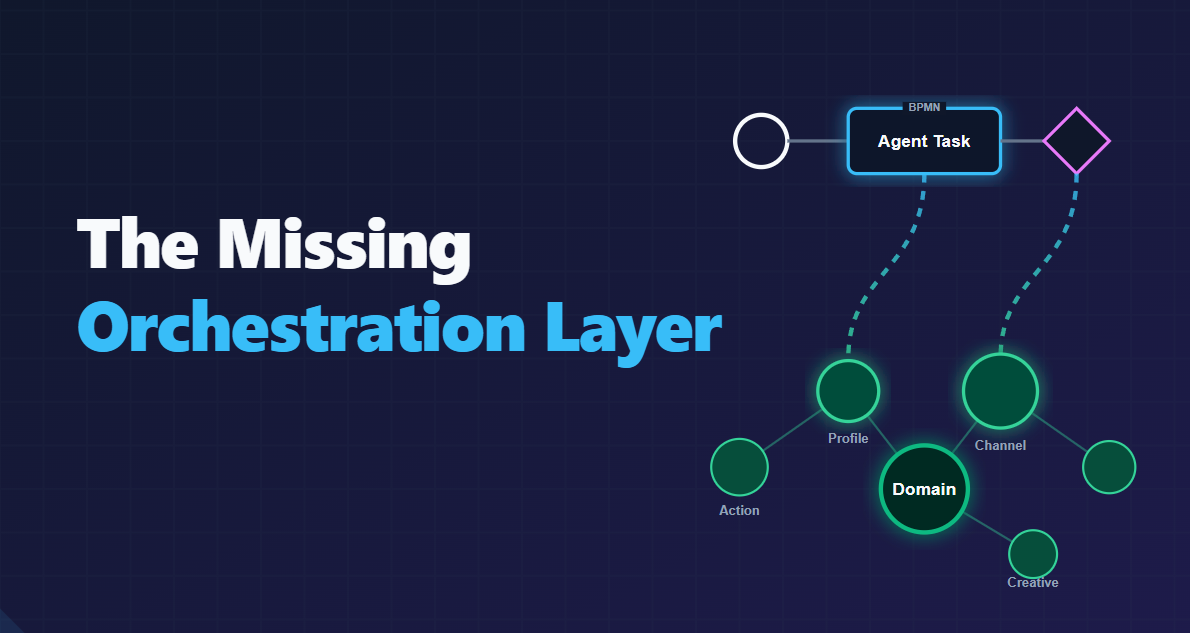 The Missing
Orchestration Layer

BPMN
Agent Task

Profile
Channel
Domain
Action
Creative